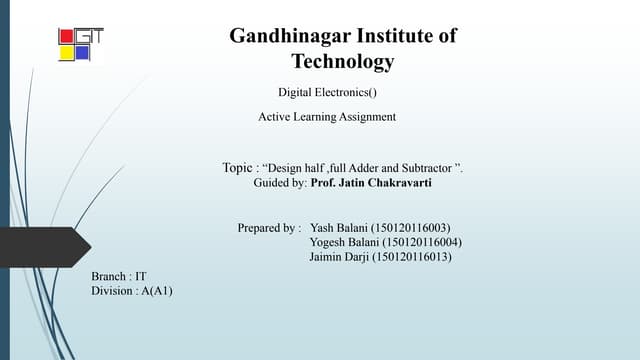 GIT

Gandhinagar Institute of Technology

Digital Electronics()

Active Learning Assignment

Topic : “Design half ,full Adder and Subtractor ”.
Guided by: Prof. Jatin Chakravarti

Prepared by : Yash Balani (150120116003)
Yogesh Balani (150120116004)
Jaimin Darji (150120116013)

Branch : IT
Division : A(A1)